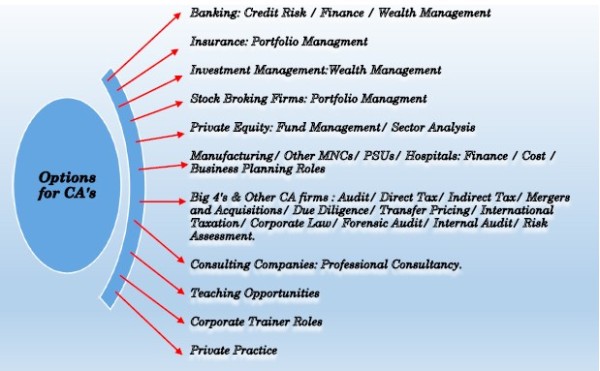 Options for CA's

Banking: Credit Risk / Finance / Wealth Management

Insurance: Portfolio Managment

Investment Management:Wealth Management

Stock Broking Firms: Portfolio Managment

Private Equity: Fund Management/ Sector Analysis

Manufacturing/ Other MNCs/ PSUs/ Hospitals: Finance / Cost / Business Planning Roles

Big 4's & Other CA firms : Audit/ Direct Tax/ Indirect Tax/ Mergers and Acquisitions/ Due Diligence/ Transfer Pricing/ International Taxation/ Corporate Law/ Forensic Audit/ Internal Audit/ Risk Assessment.

Consulting Companies: Professional Consultancy.

Teaching Opportunities

Corporate Trainer Roles

Private Practice